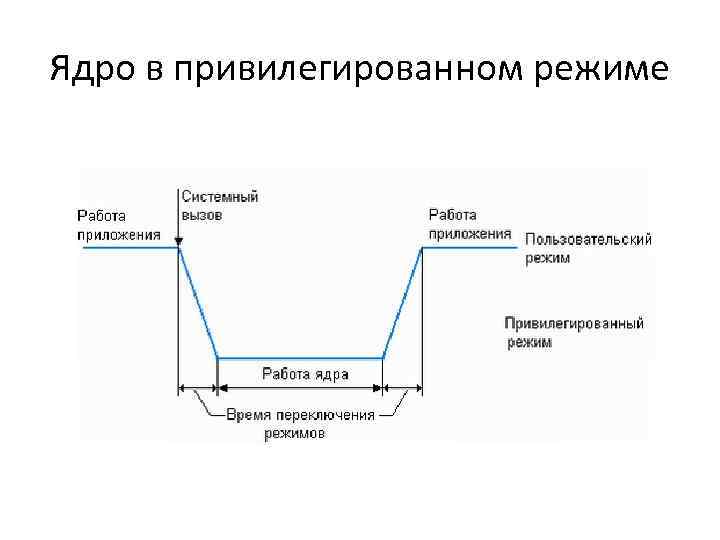 Ядро в привилегированном режиме

Работа приложения

Системный вызов

Работа приложения

Пользовательский режим

Привилегированный режим

Работа ядра

Время переключения режимов